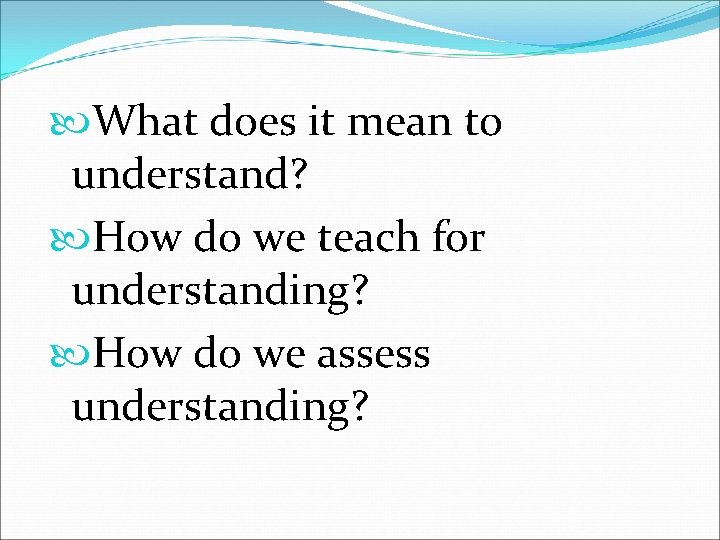 What does it mean to understand?

How do we teach for understanding?

How do we assess understanding?